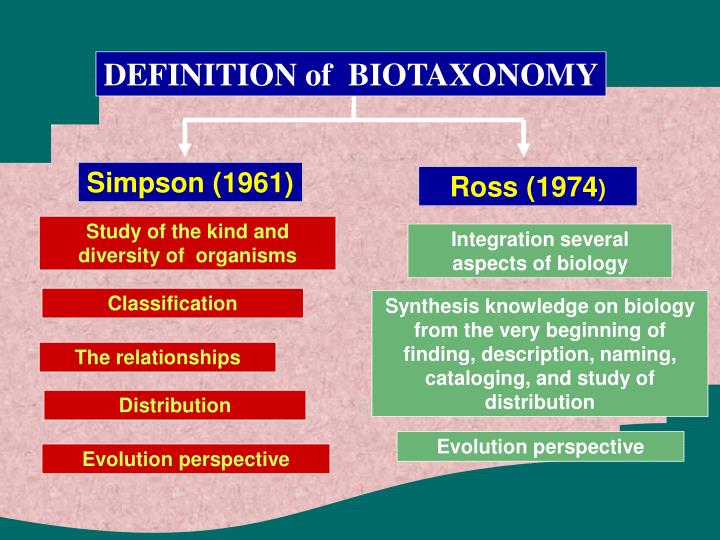 DEFINITION of BIOTAXONOMY

Simpson (1961)

Study of the kind and diversity of organisms

Classification

The relationships

Distribution

Evolution perspective

Ross (1974)

Integration several aspects of biology

Synthesis knowledge on biology from the very beginning of finding, description, naming, cataloging, and study of distribution

Evolution perspective